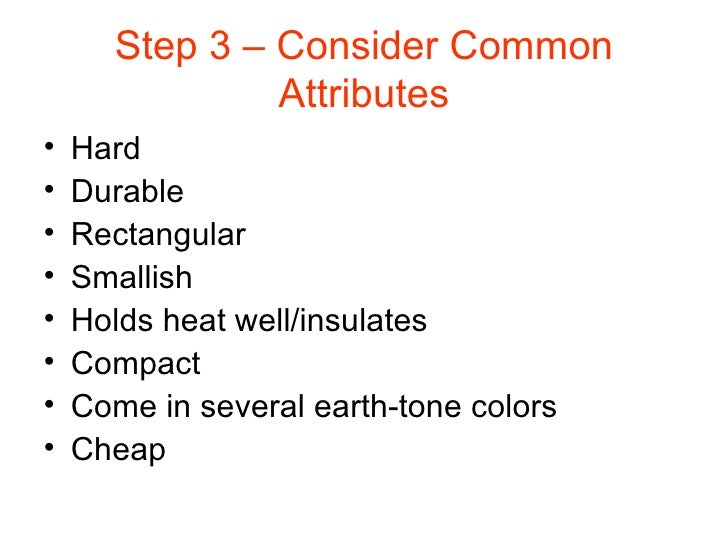 Step 3 – Consider Common Attributes

• Hard
• Durable
• Rectangular
• Smallish
• Holds heat well/insulates
• Compact
• Come in several earth-tone colors
• Cheap